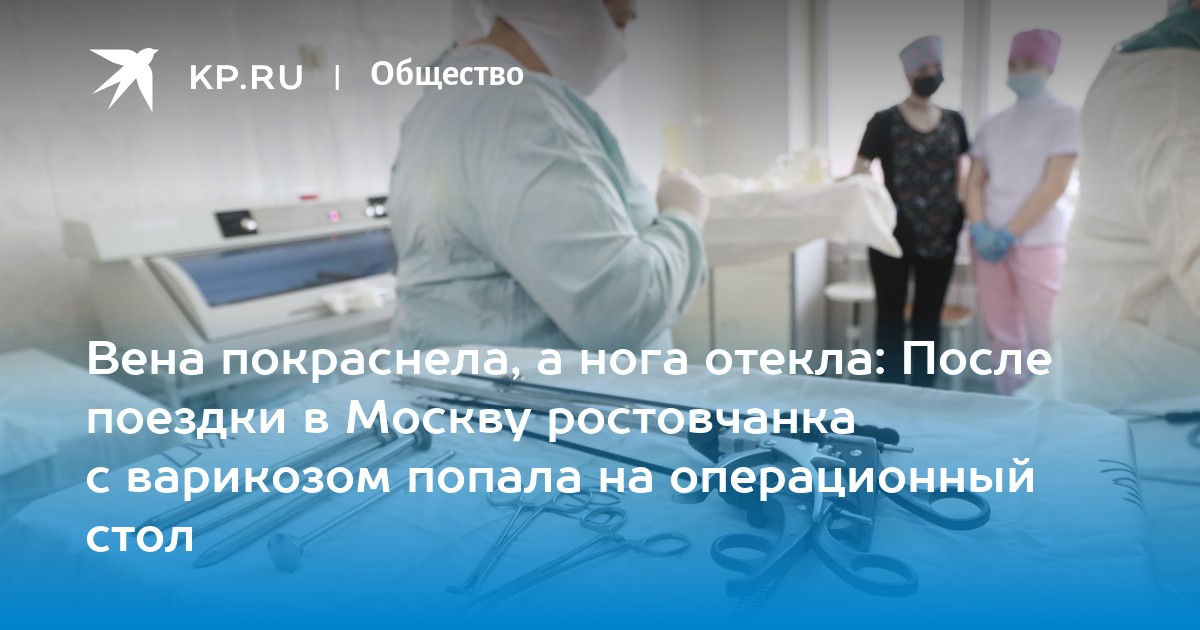 KP.RU | Общество

Вена покраснела, а нога отекла: После поездки в Москву ростовчанка с варикозом попала на операционный стол